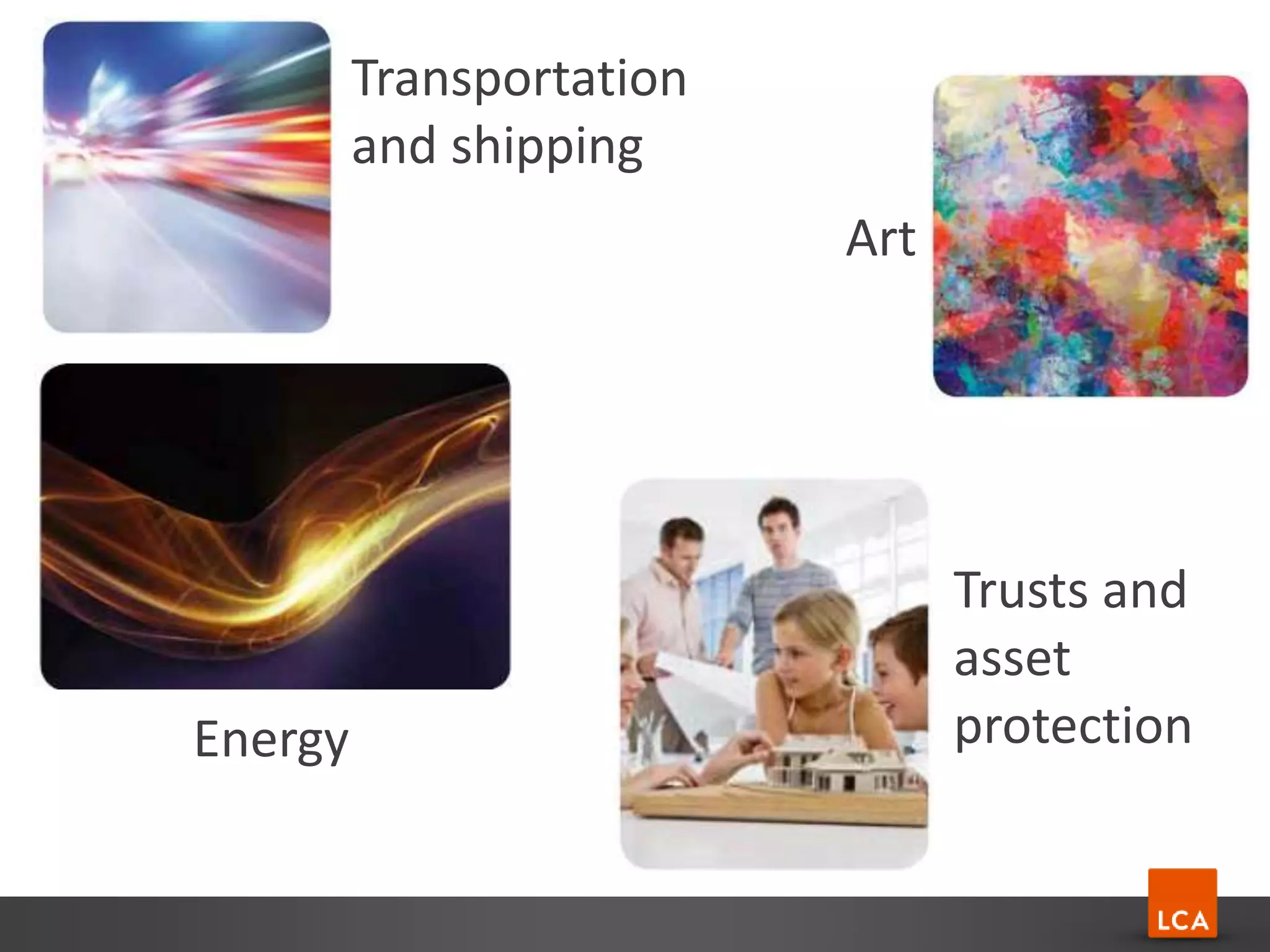 Transportation and shipping

Art

Energy

Trusts and asset protection

LCA